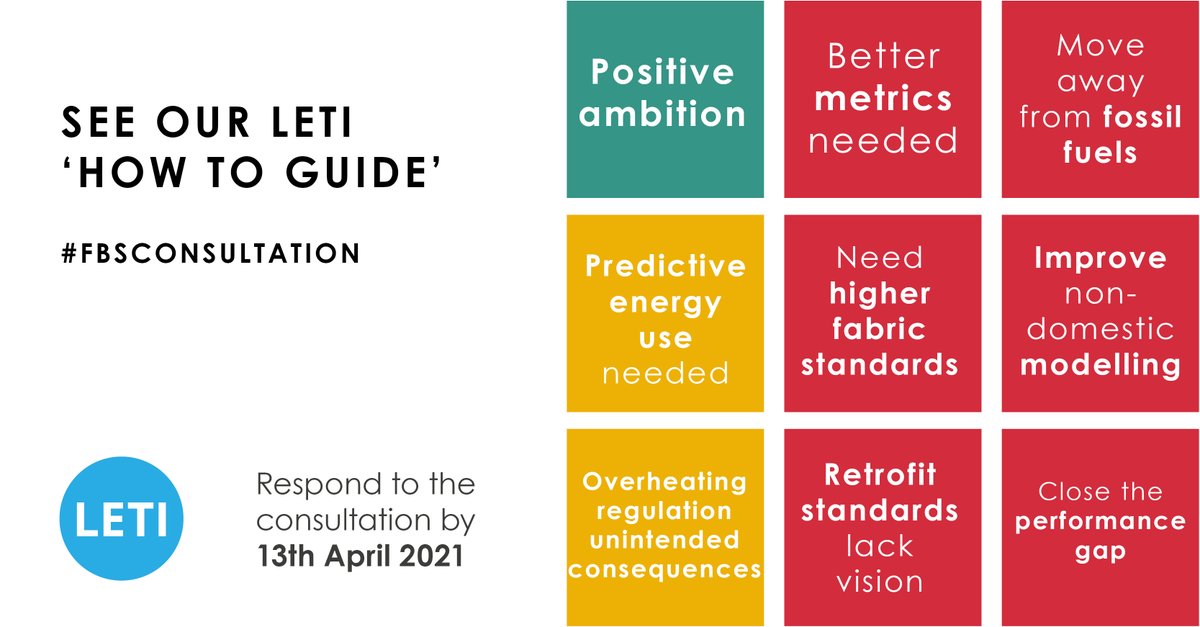 SEE OUR LETI 'HOW TO GUIDE'

#FBSCONSULTATION

LETI

Respond to the consultation by 13th April 2021

Positive ambition

Better metrics needed

Move away from fossil fuels

Predictive energy use needed

Need higher fabric standards

Improve non-domestic modelling

Overheating regulation unintended consequences

Retrofit standards lack vision

Close the performance gap